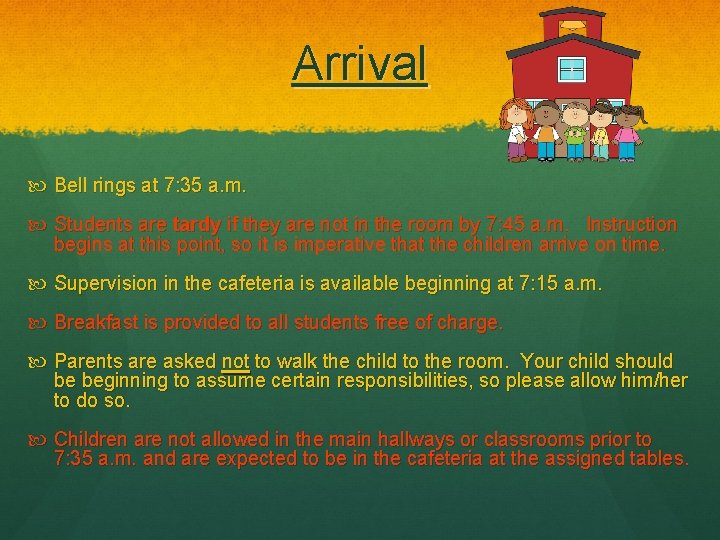 Arrival

Bell rings at 7:35 a.m.

Students are tardy if they are not in the room by 7:45 a.m. Instruction begins at this point, so it is imperative that the children arrive on time.

Supervision in the cafeteria is available beginning at 7:15 a.m.

Breakfast is provided to all students free of charge.

Parents are asked not to walk the child to the room. Your child should be beginning to assume certain responsibilities, so please allow him/her to do so.

Children are not allowed in the main hallways or classrooms prior to 7:35 a.m. and are expected to be in the cafeteria at the assigned tables.